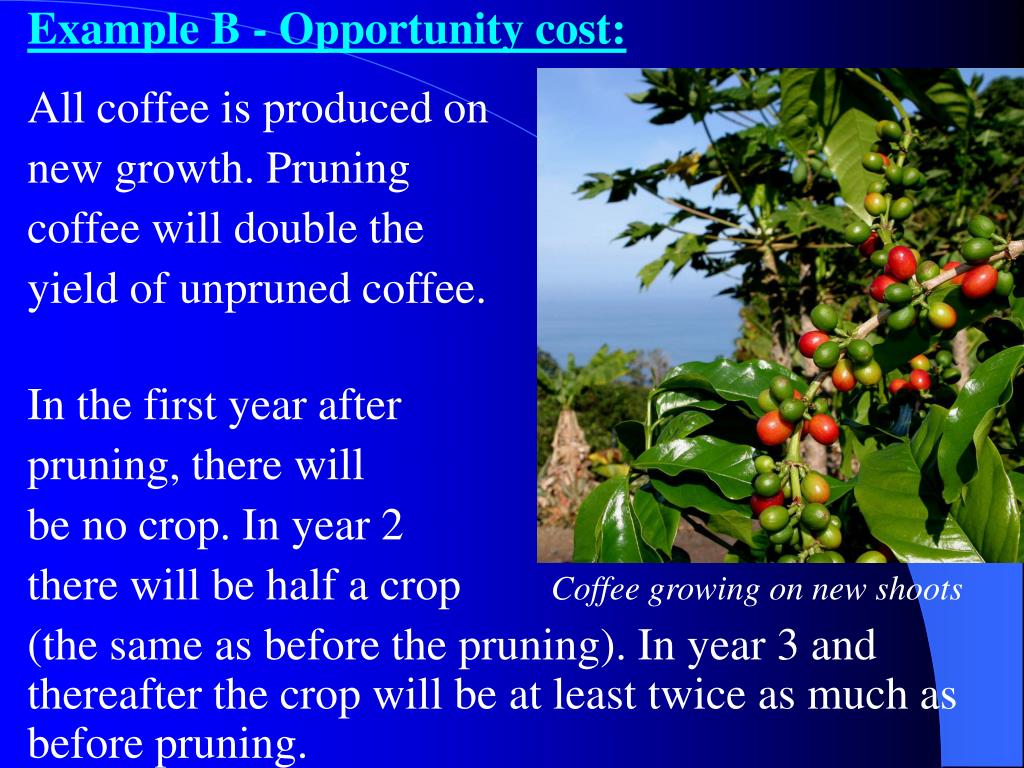 Example B - Opportunity cost:

All coffee is produced on new growth. Pruning coffee will double the yield of unpruned coffee.

In the first year after pruning, there will be no crop. In year 2 there will be half a crop (the same as before the pruning). In year 3 and thereafter the crop will be at least twice as much as before pruning.

Coffee growing on new shoots